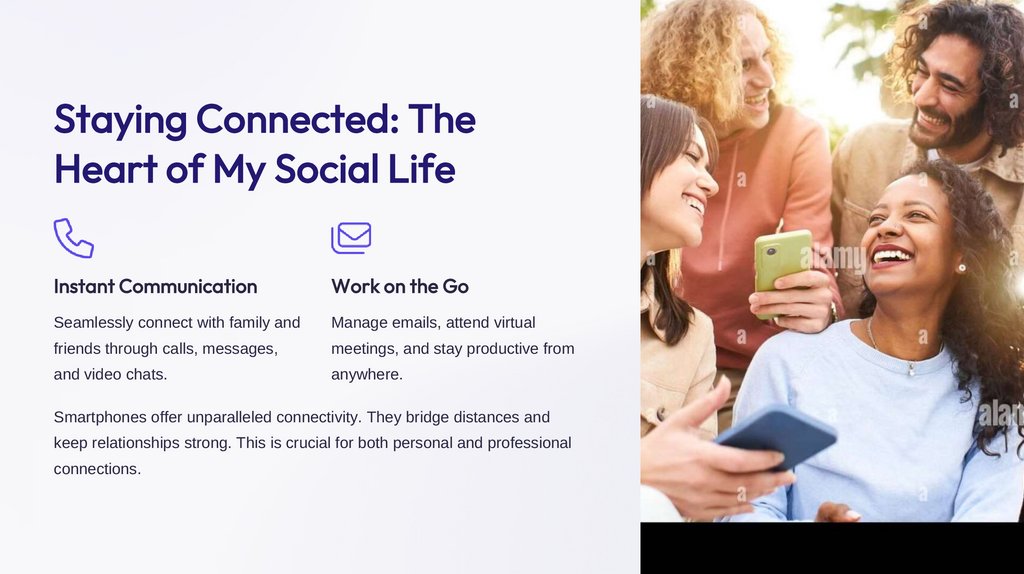 Staying Connected: The Heart of My Social Life

Instant Communication

Seamlessly connect with family and friends through calls, messages, and video chats.

Work on the Go

Manage emails, attend virtual meetings, and stay productive from anywhere.

Smartphones offer unparalleled connectivity. They bridge distances and keep relationships strong. This is crucial for both personal and professional connections.

alamy

alamy